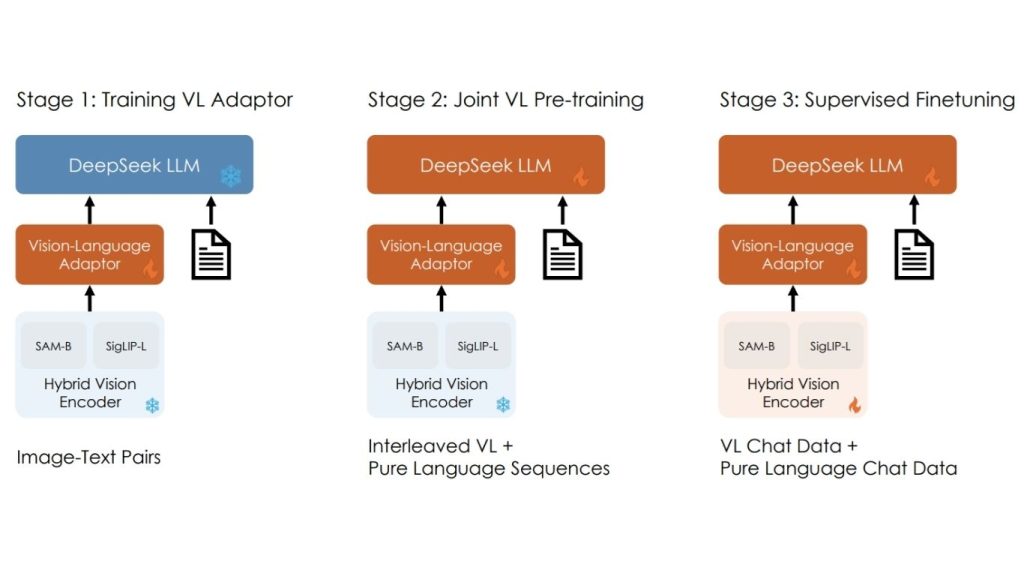 Stage 1: Training VL Adaptor

DeepSeek LLM

Vision-Language Adaptor

SAM-B

SigLIP-L

Hybrid Vision Encoder

Image-Text Pairs

Stage 2: Joint VL Pre-training

DeepSeek LLM

Vision-Language Adaptor

SAM-B

SigLIP-L

Hybrid Vision Encoder

Interleaved VL + Pure Language Sequences

Stage 3: Supervised Finetuning

DeepSeek LLM

Vision-Language Adaptor

SAM-B

SigLIP-L

Hybrid Vision Encoder

VL Chat Data + Pure Language Chat Data